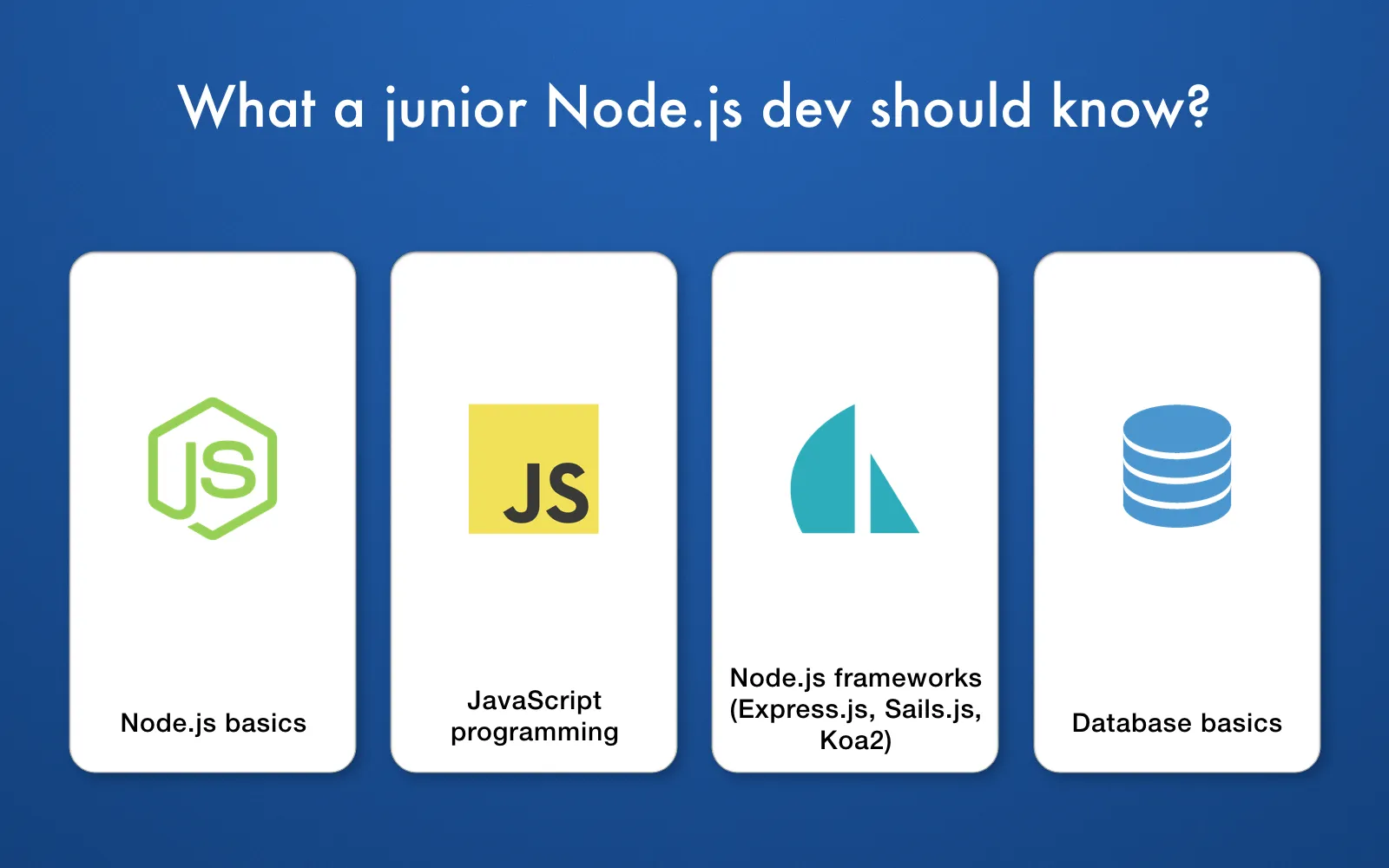 What a junior Node.js dev should know?

JS

Node.js basics

JS

JavaScript programming

Node.js frameworks (Express.js, Sails.js, Koa2)

Database basics